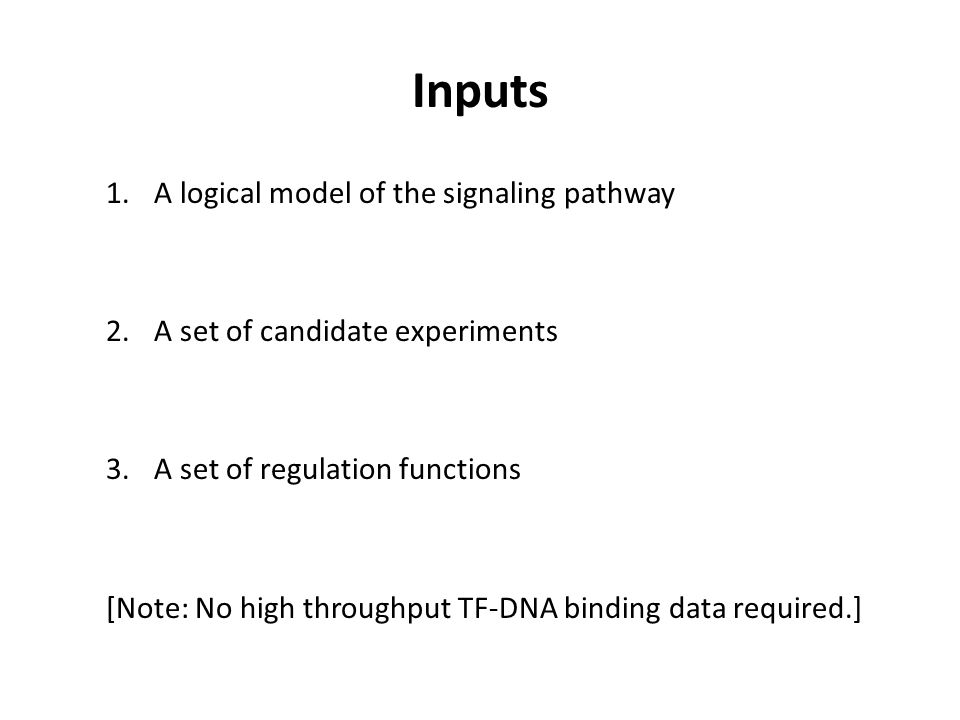 Inputs

1. A logical model of the signaling pathway

2. A set of candidate experiments

3. A set of regulation functions

[Note: No high throughput TF-DNA binding data required.]